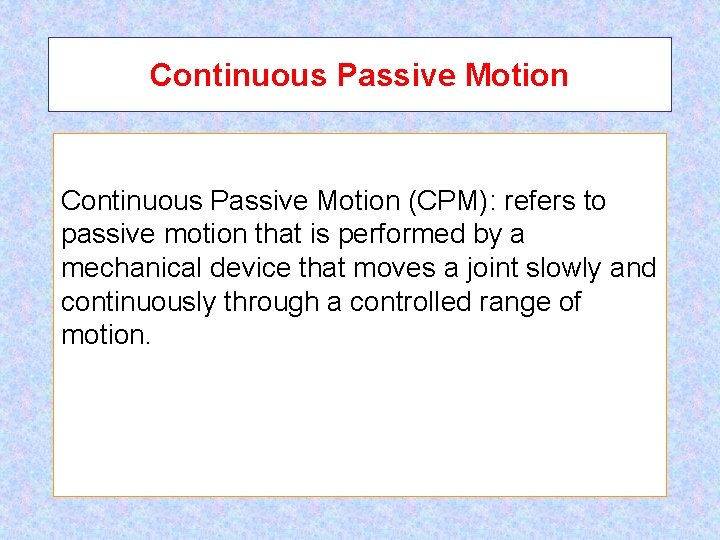 Continuous Passive Motion

Continuous Passive Motion (CPM): refers to passive motion that is performed by a mechanical device that moves a joint slowly and continuously through a controlled range of motion.